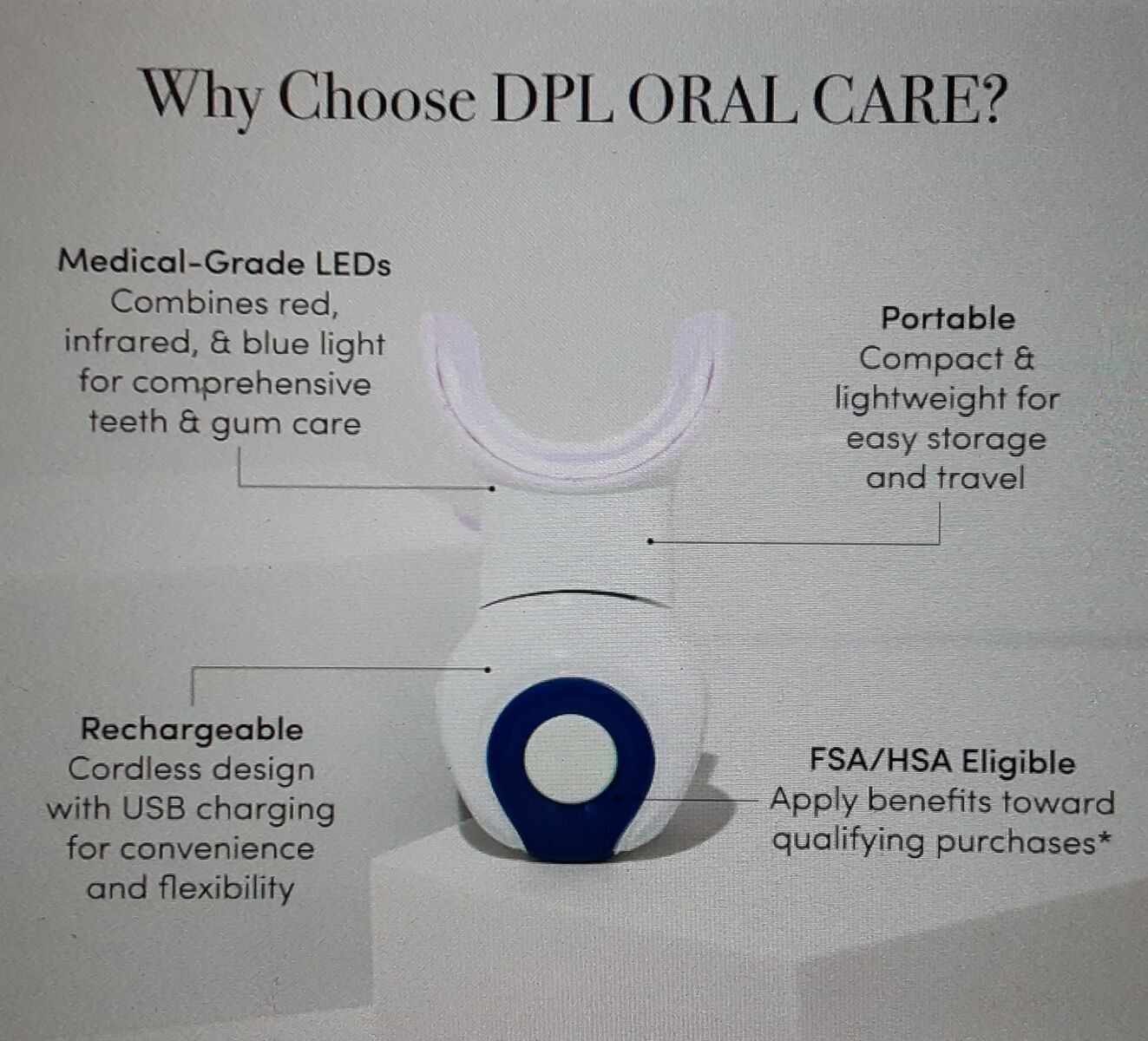 Why Choose DPL ORAL CARE?

Medical-Grade LEDs
Combines red, infrared, & blue light for comprehensive teeth & gum care

Portable
Compact & lightweight for easy storage and travel

Rechargeable
Cordless design with USB charging for convenience and flexibility

FSA/HSA Eligible
Apply benefits toward qualifying purchases*